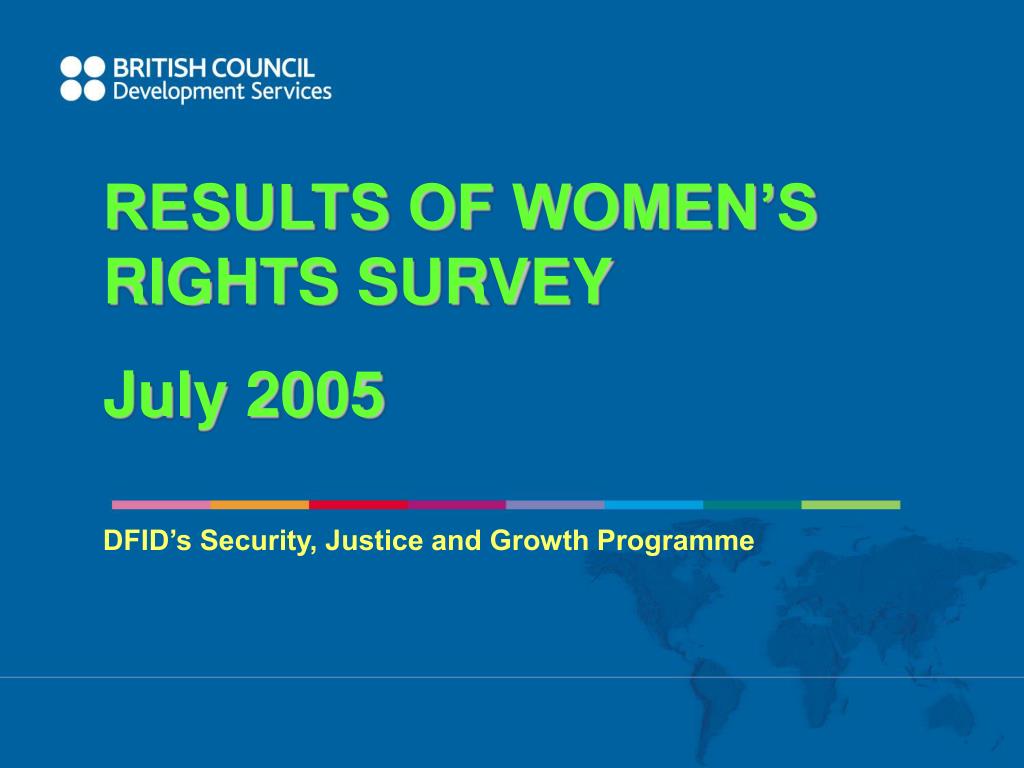 BRITISH COUNCIL
Development Services

RESULTS OF WOMEN’S RIGHTS SURVEY

July 2005

DFID’s Security, Justice and Growth Programme